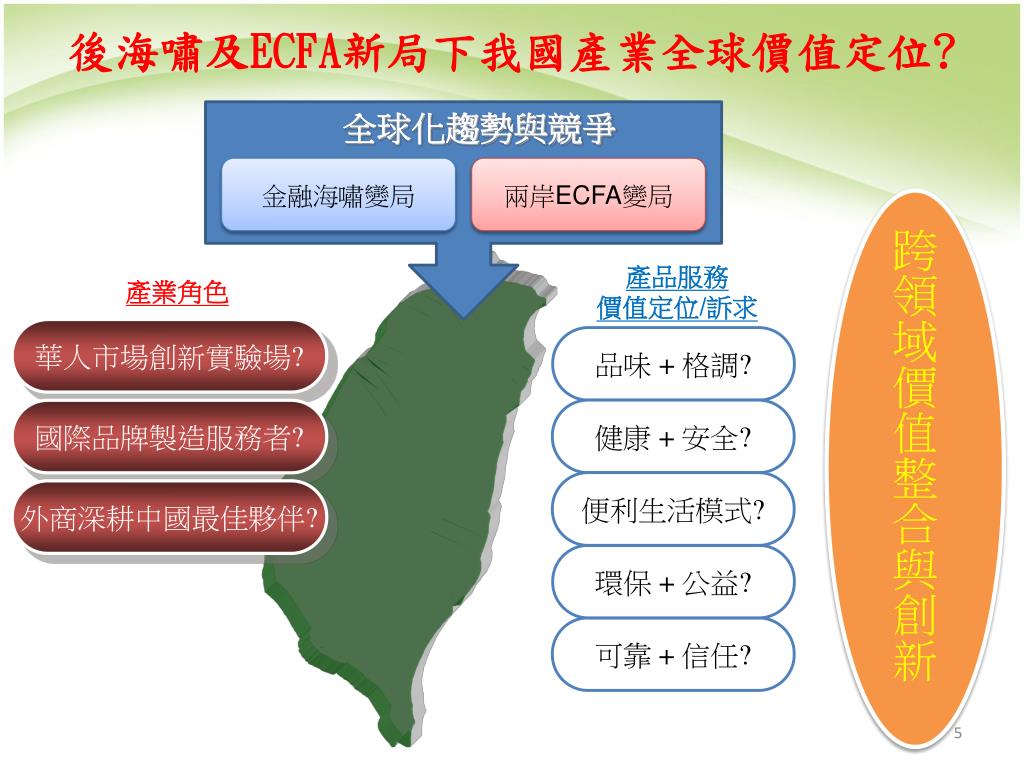 後海嘯及ECFA新局下我國產業全球價值定位?

全球化趨勢與競爭

金融海嘯變局

兩岸ECFA變局

產業角色

華人市場創新實驗場?

國際品牌製造服務者?

外商深耕中國最佳夥伴?

產品服務
價值定位/訴求

品味 + 格調?

健康 + 安全?

便利生活模式?

環保 + 公益?

可靠 + 信任?

跨領域價值整合與創新

5